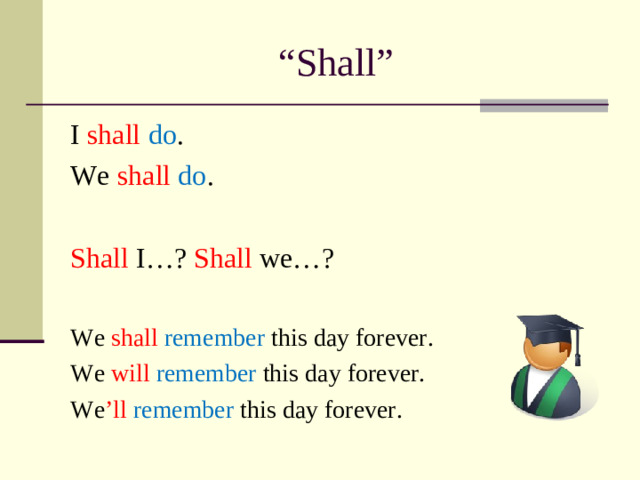 “Shall”

I shall do.

We shall do.

Shall I…? Shall we…?

We shall remember this day forever.

We will remember this day forever.

We’ll remember this day forever.